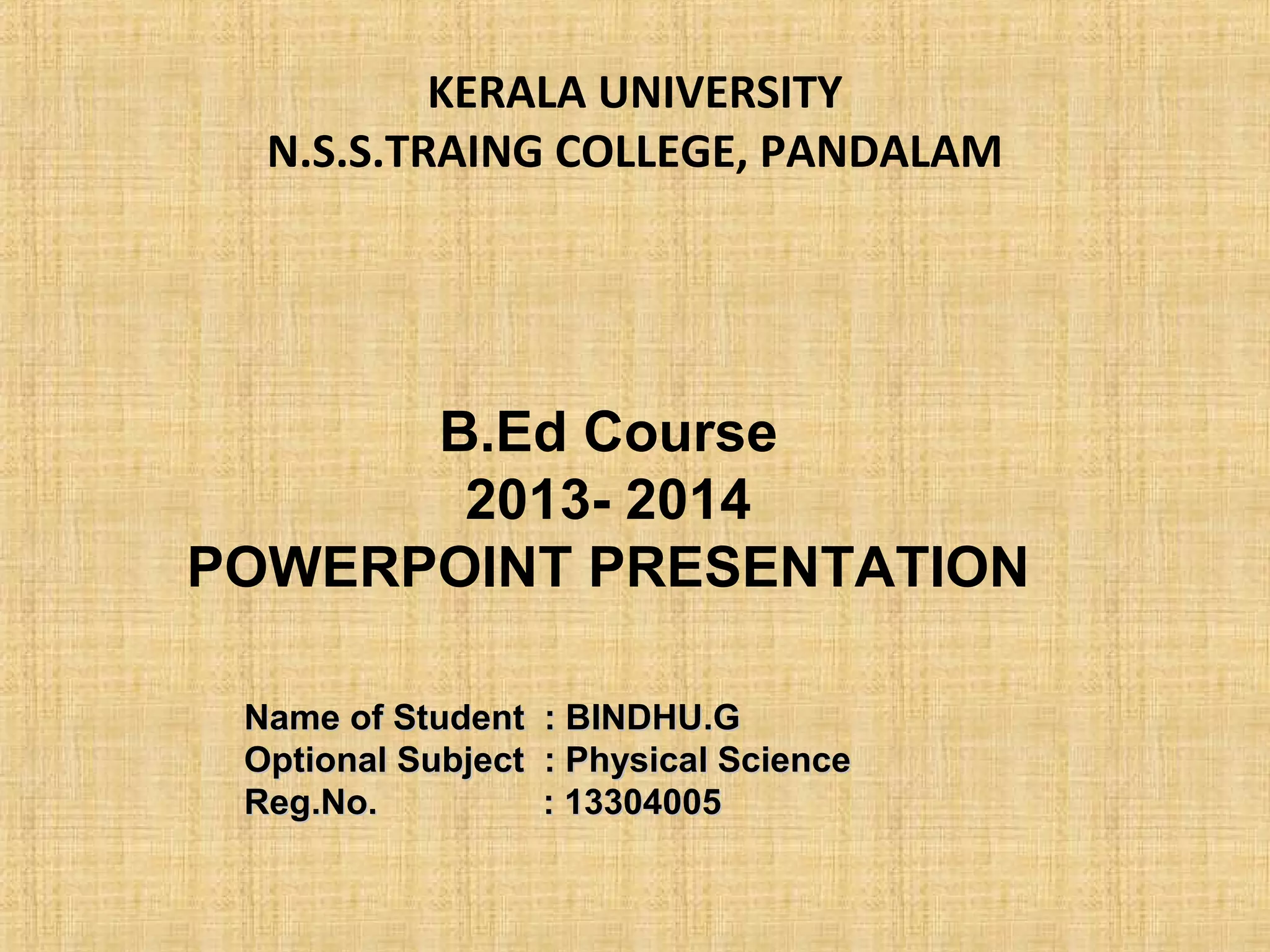 KERALA UNIVERSITY
N.S.S.TRAING COLLEGE, PANDALAM

B.Ed Course
2013- 2014
POWERPOINT PRESENTATION

Name of Student : BINDHU.G
Optional Subject : Physical Science
Reg.No. : 13304005